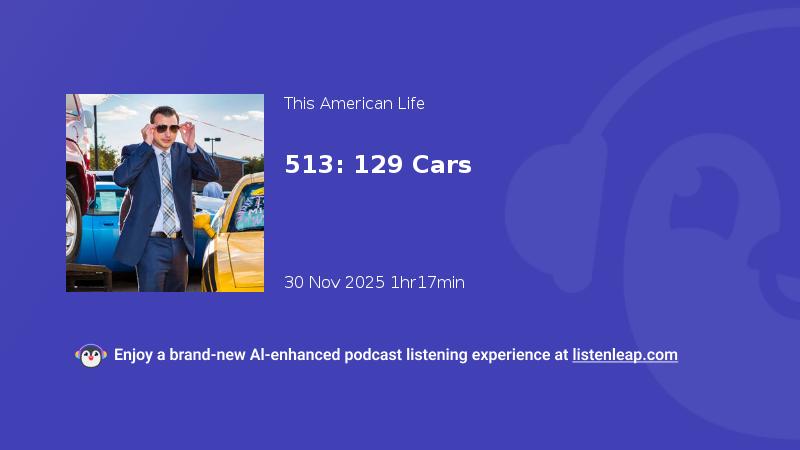 This American Life

513: 129 Cars

30 Nov 2025 1hr17min

Enjoy a brand-new AI-enhanced podcast listening experience at listenleap.com